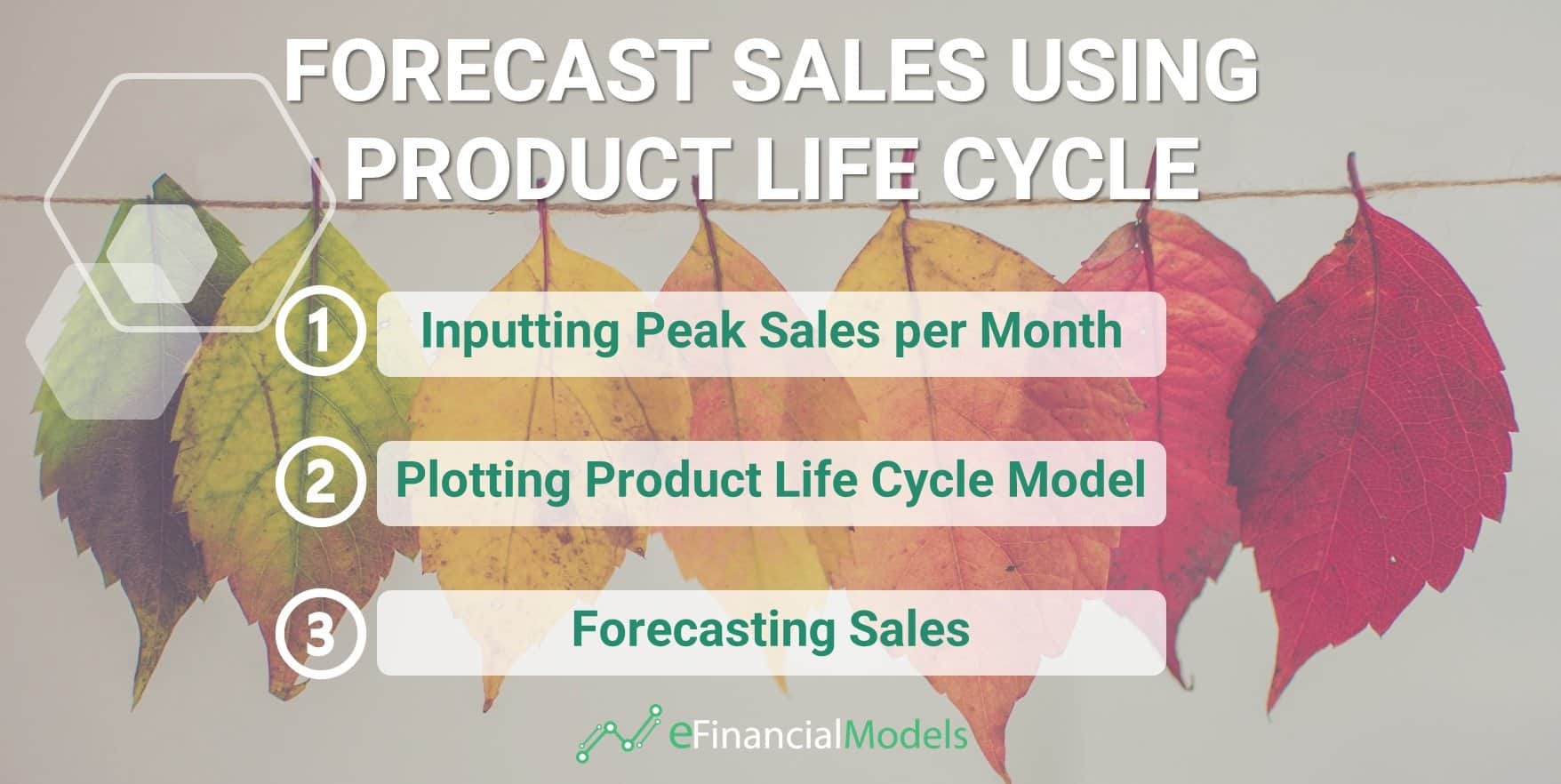 FORECAST SALES USING PRODUCT LIFE CYCLE

1 Inputting Peak Sales per Month

2 Plotting Product Life Cycle Model

3 Forecasting Sales

eFinancialModels